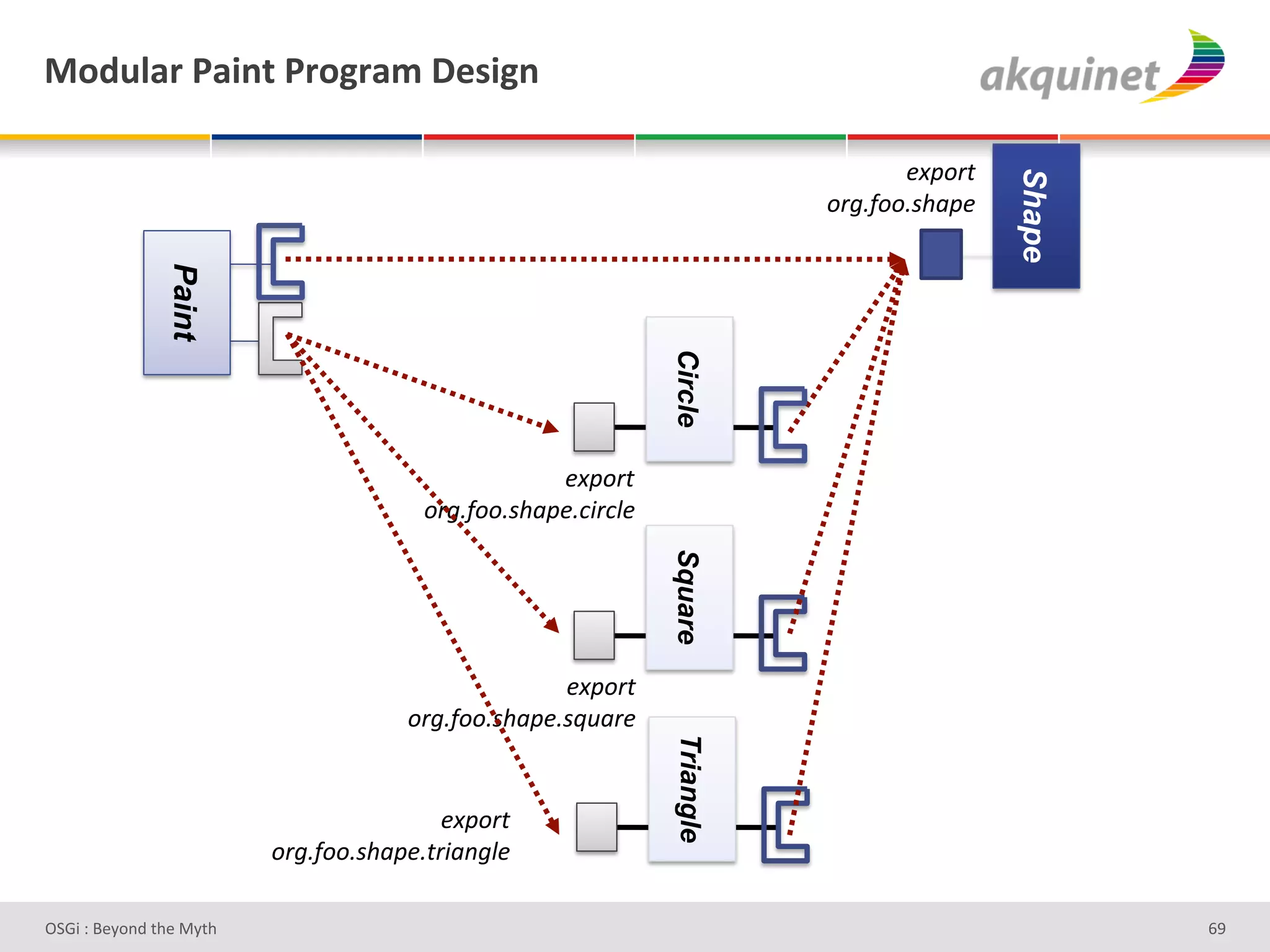 Modular Paint Program Design

akquinet

export
org.foo.shape

Shape

Paint

Circle

export
org.foo.shape.circle

Square

export
org.foo.shape.square

Triangle

export
org.foo.shape.triangle

OSGi : Beyond the Myth

69